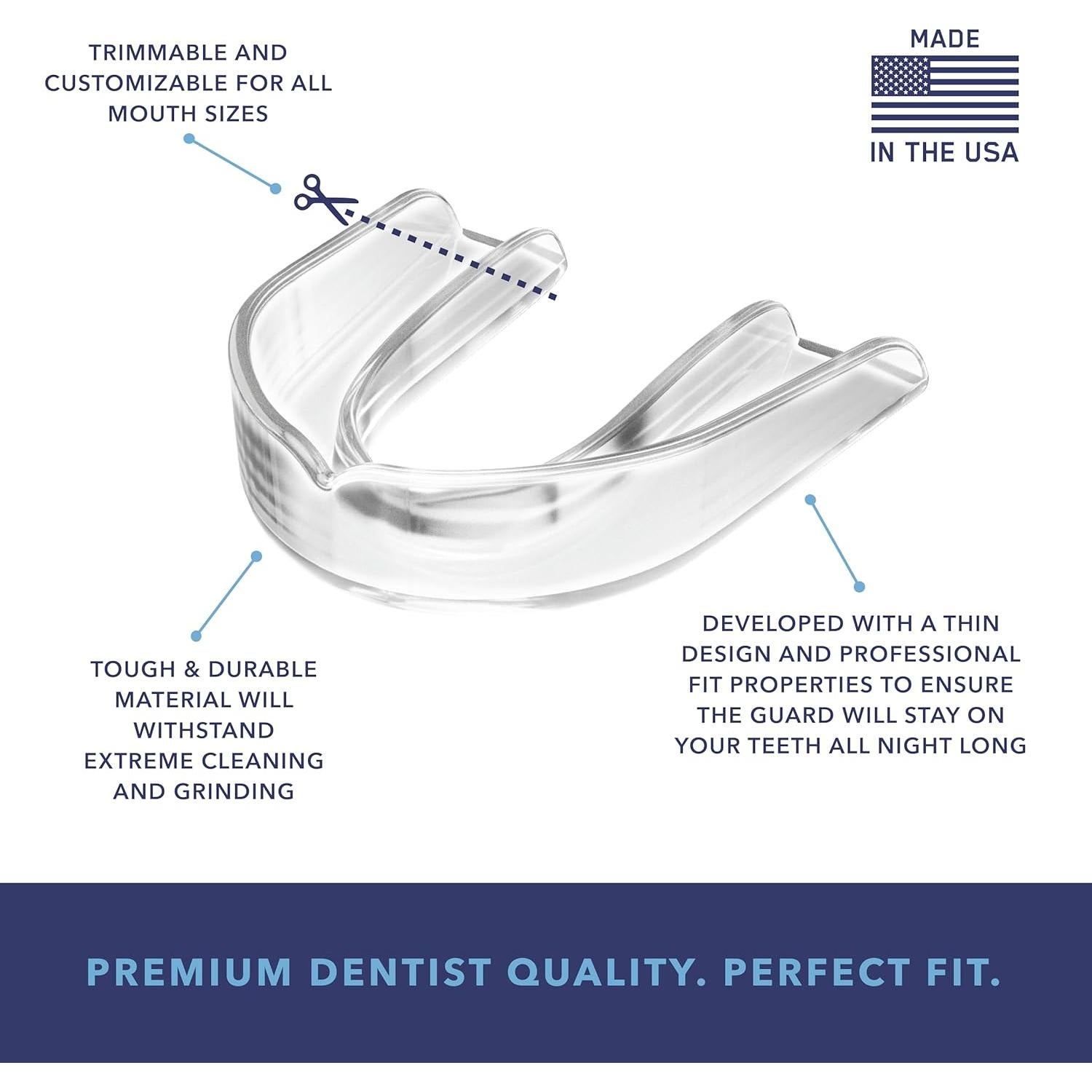 TRIMMABLE AND CUSTOMIZABLE FOR ALL MOUTH SIZES

MADE

IN THE USA

TOUGH & DURABLE MATERIAL WILL WITHSTAND EXTREME CLEANING AND GRINDING

DEVELOPED WITH A THIN DESIGN AND PROFESSIONAL FIT PROPERTIES TO ENSURE THE GUARD WILL STAY ON YOUR TEETH ALL NIGHT LONG

PREMIUM DENTIST QUALITY. PERFECT FIT.